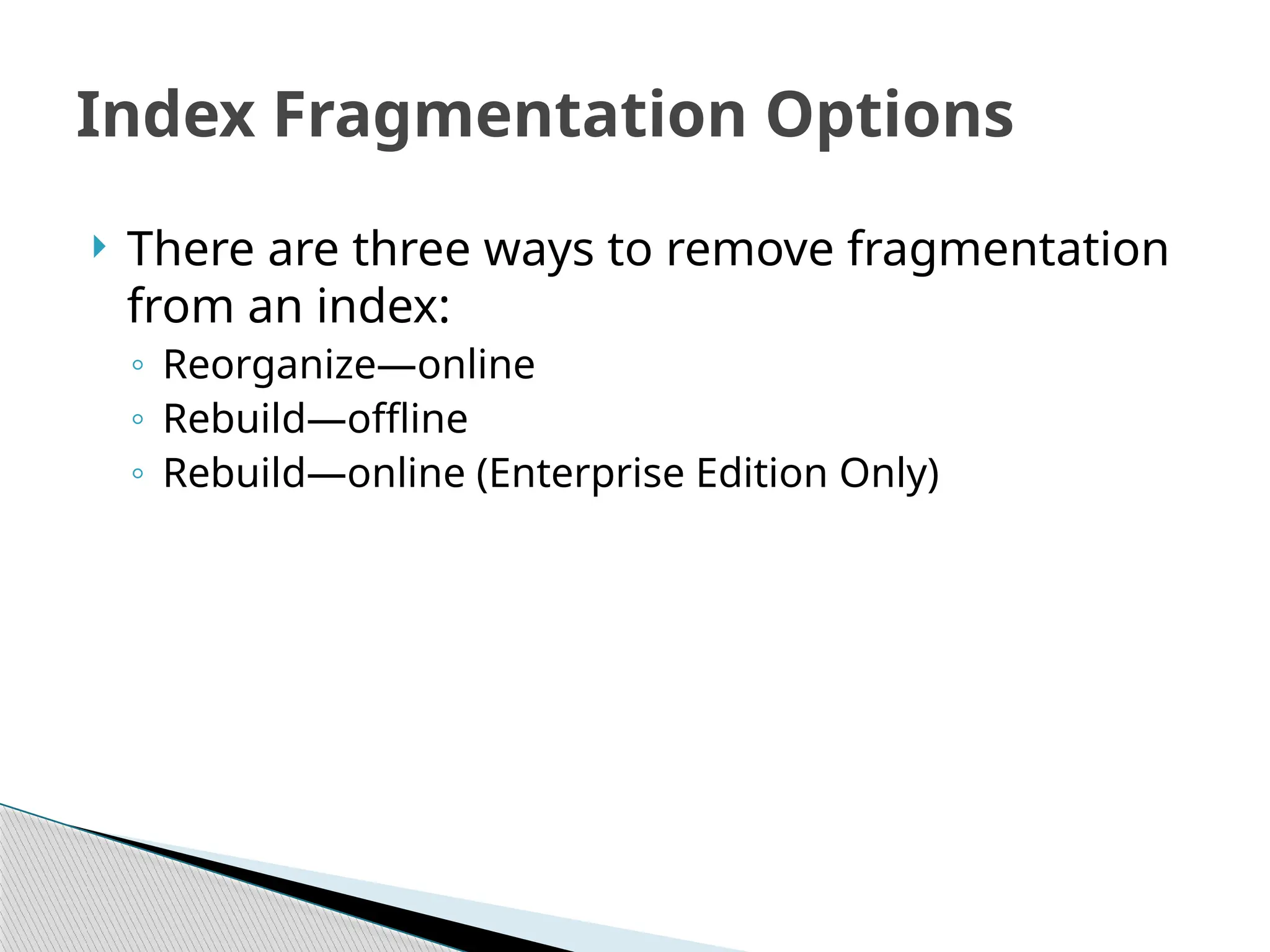 Index Fragmentation Options

There are three ways to remove fragmentation from an index:

Reorganize—online

Rebuild—offline

Rebuild—online (Enterprise Edition Only)